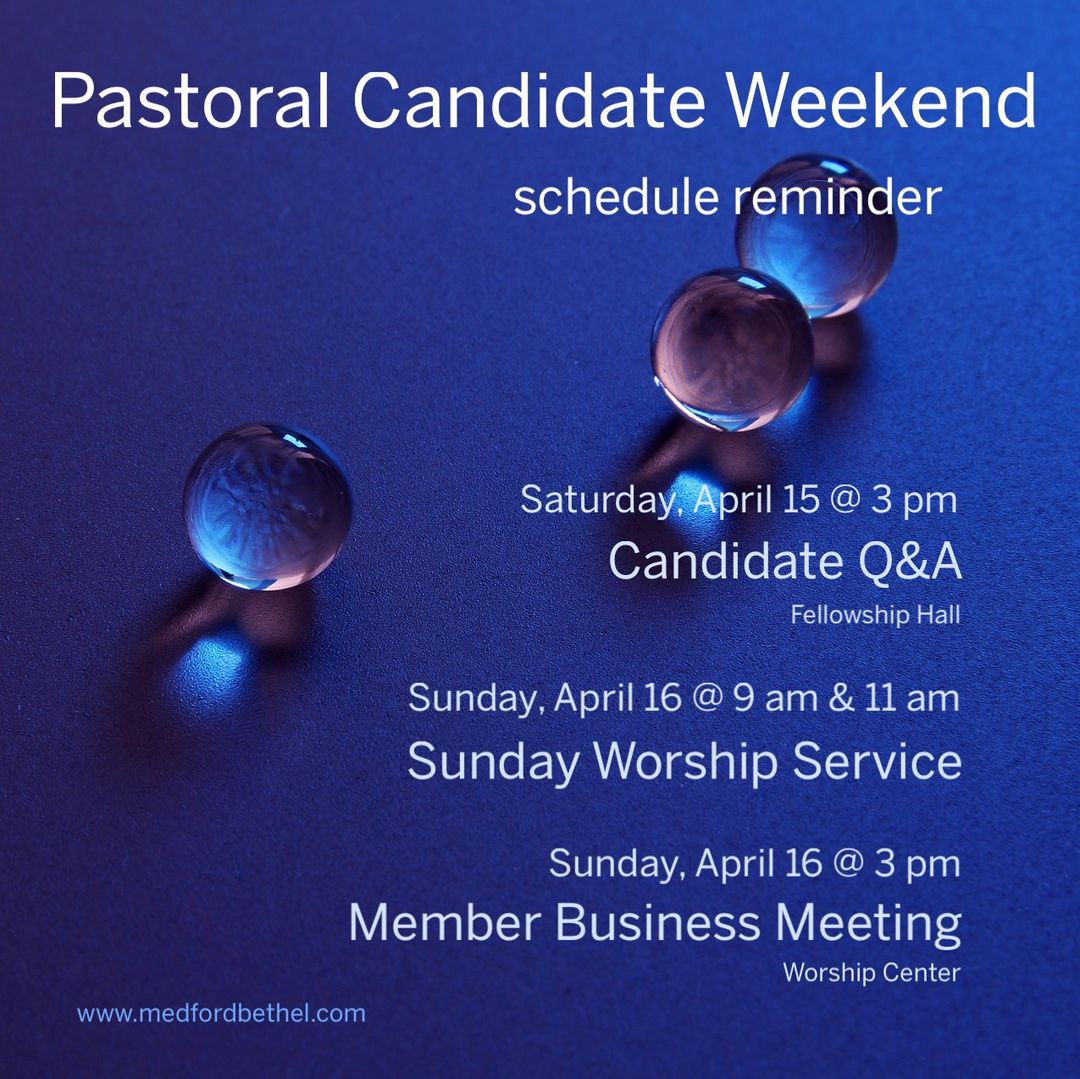 Pastoral Candidate Weekend

schedule reminder

Saturday, April 15 @ 3 pm

Candidate Q&A

Fellowship Hall

Sunday, April 16 @ 9 am & 11 am

Sunday Worship Service

Sunday, April 16 @ 3 pm

Member Business Meeting

Worship Center

www.medfordbethel.com